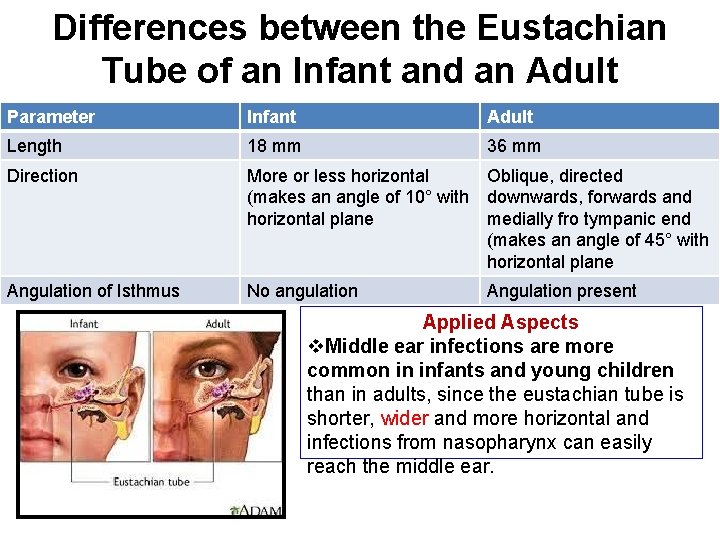 Differences between the Eustachian Tube of an Infant and an Adult

| Parameter | Infant | Adult |
|---|---|---|
| Length | 18 mm | 36 mm |
| Direction | More or less horizontal (makes an angle of 10° with horizontal plane | Oblique, directed downwards, forwards and medially fro tympanic end (makes an angle of 45° with horizontal plane |
| Angulation of Isthmus | No angulation | Angulation present |

Infant

Adult

Eustachian tube

ADAM

Applied Aspects

❖Middle ear infections are more common in infants and young children than in adults, since the eustachian tube is shorter, wider and more horizontal and infections from nasopharynx can easily reach the middle ear.